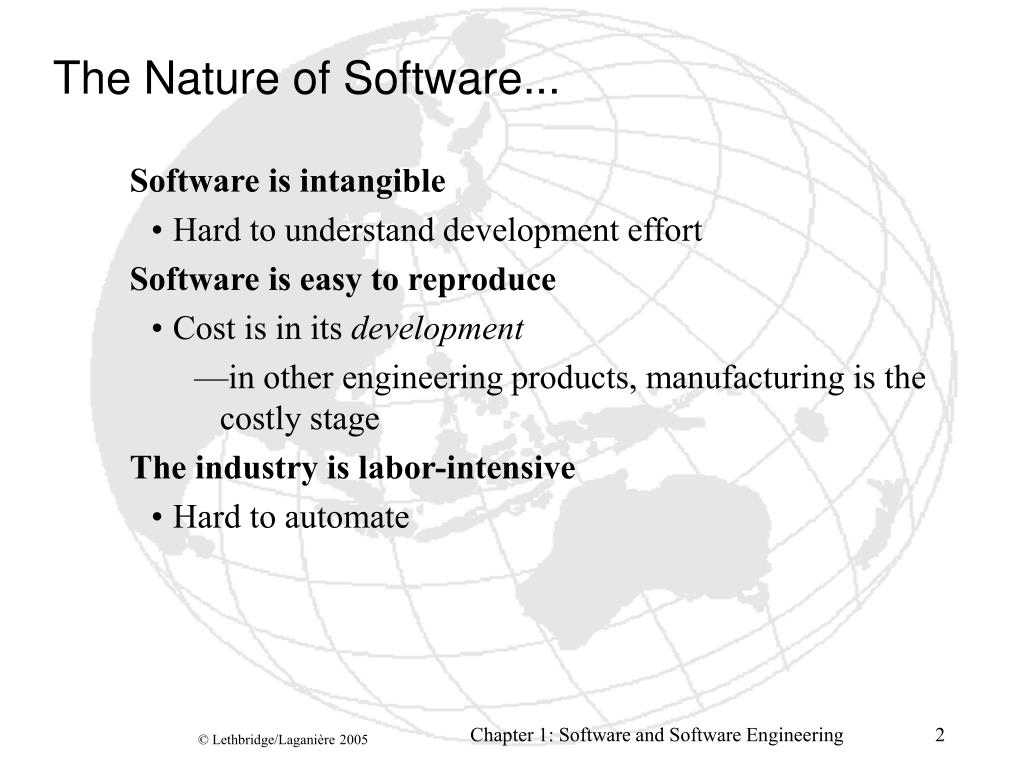 The Nature of Software...

Software is intangible

• Hard to understand development effort

Software is easy to reproduce

• Cost is in its development

—in other engineering products, manufacturing is the costly stage

The industry is labor-intensive

• Hard to automate

© Lethbridge/Laganière 2005

Chapter 1: Software and Software Engineering

2